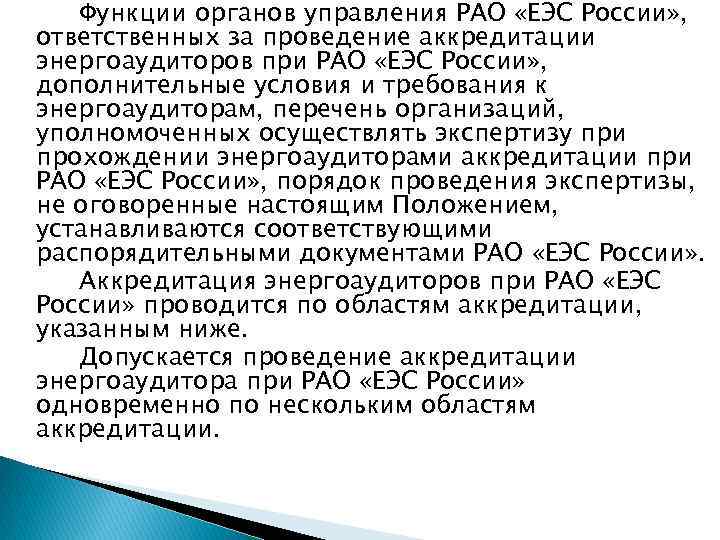 Функции органов управления РАО «ЕЭС России», ответственных за проведение аккредитации энергоаудиторов при РАО «ЕЭС России», дополнительные условия и требования к энергоаудиторам, перечень организаций, уполномоченных осуществлять экспертизу при прохождении энергоаудиторами аккредитации при РАО «ЕЭС России», порядок проведения экспертизы, не оговоренные настоящим Положением, устанавливаются соответствующими распорядительными документами РАО «ЕЭС России».

Аккредитация энергоаудиторов при РАО «ЕЭС России» проводится по областям аккредитации, указанным ниже.

Допускается проведение аккредитации энергоаудитора при РАО «ЕЭС России» одновременно по нескольким областям аккредитации.